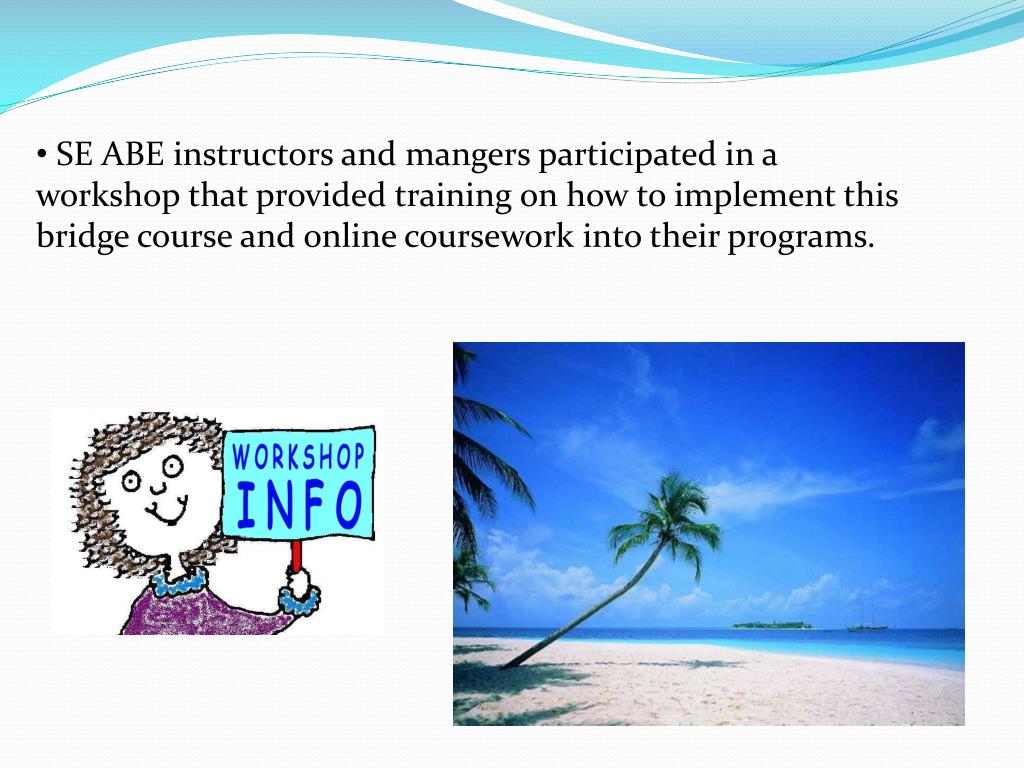 • SE ABE instructors and mangers participated in a workshop that provided training on how to implement this bridge course and online coursework into their programs.

WORKSHOP
INFO